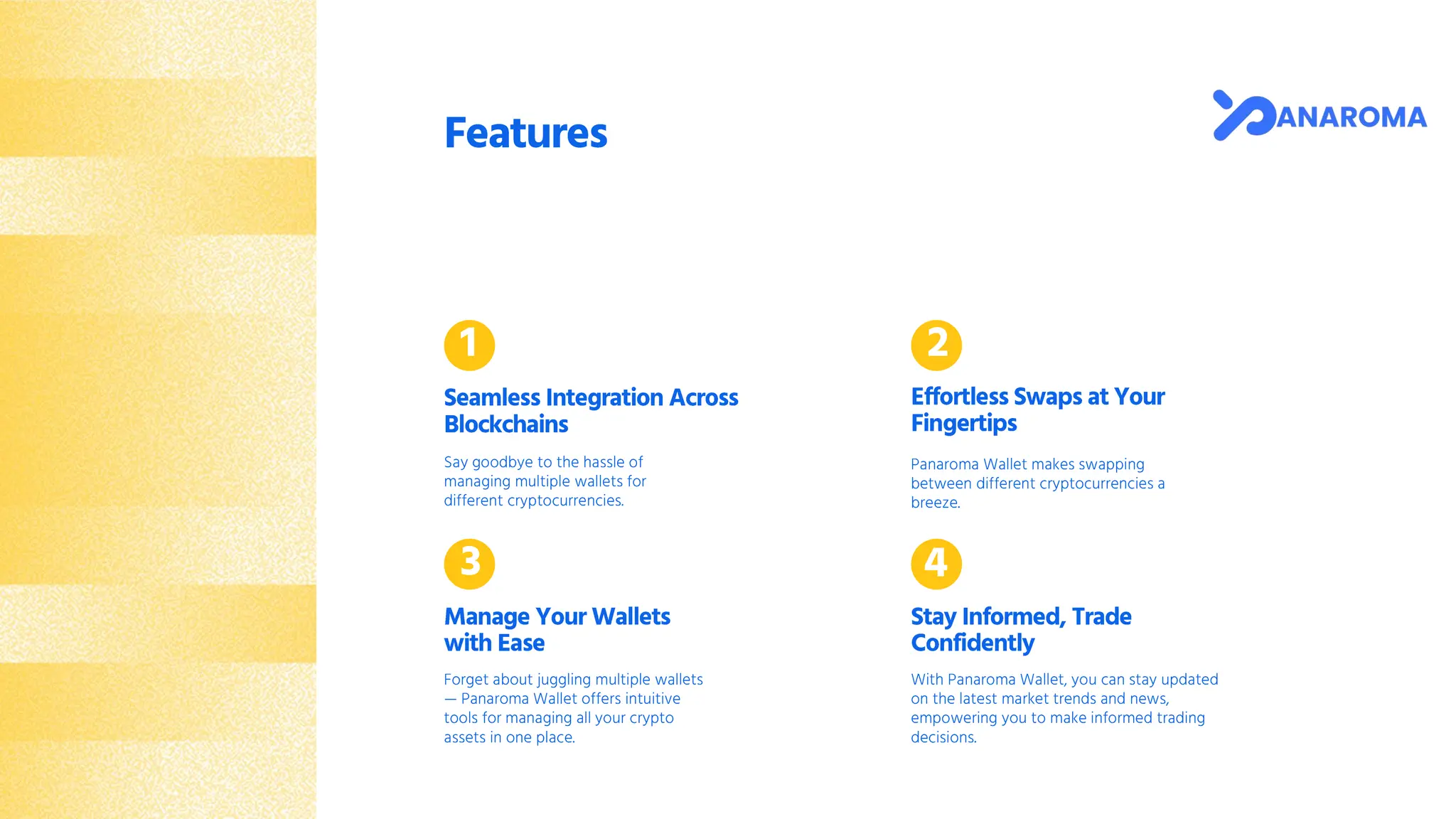 Features

PANAROMA

1

Seamless Integration Across Blockchains

Say goodbye to the hassle of managing multiple wallets for different cryptocurrencies.

2

Effortless Swaps at Your Fingertips

Panaroma Wallet makes swapping between different cryptocurrencies a breeze.

3

Manage Your Wallets with Ease

Forget about juggling multiple wallets — Panaroma Wallet offers intuitive tools for managing all your crypto assets in one place.

4

Stay Informed, Trade Confidently

With Panaroma Wallet, you can stay updated on the latest market trends and news, empowering you to make informed trading decisions.